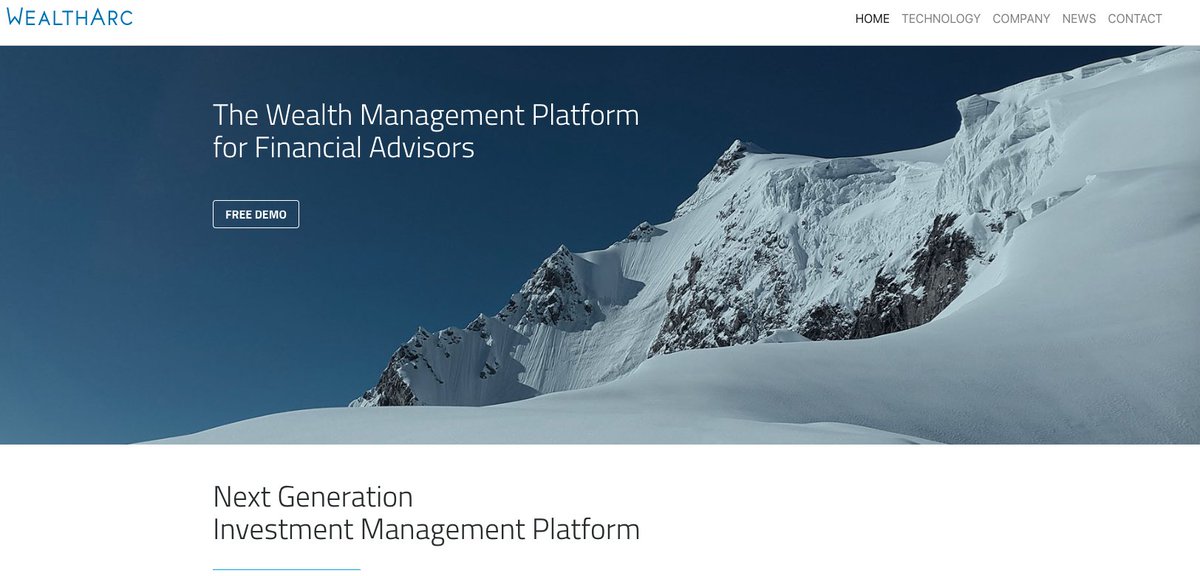 WEALTHARC

HOME TECHNOLOGY COMPANY NEWS CONTACT

The Wealth Management Platform for Financial Advisors

FREE DEMO

Next Generation
Investment Management Platform